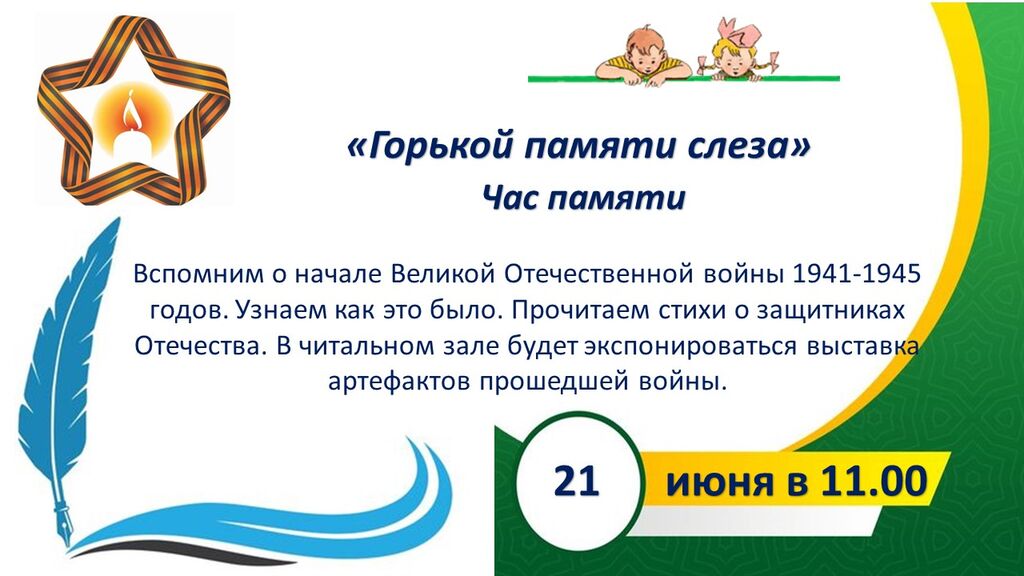 «Горькой памяти слеза»
Час памяти

Вспомним о начале Великой Отечественной войны 1941-1945 годов. Узнаем как это было. Прочитаем стихи о защитниках Отечества. В читальном зале будет экспонироваться выставка артефактов прошедшей войны.

21 июня в 11.00